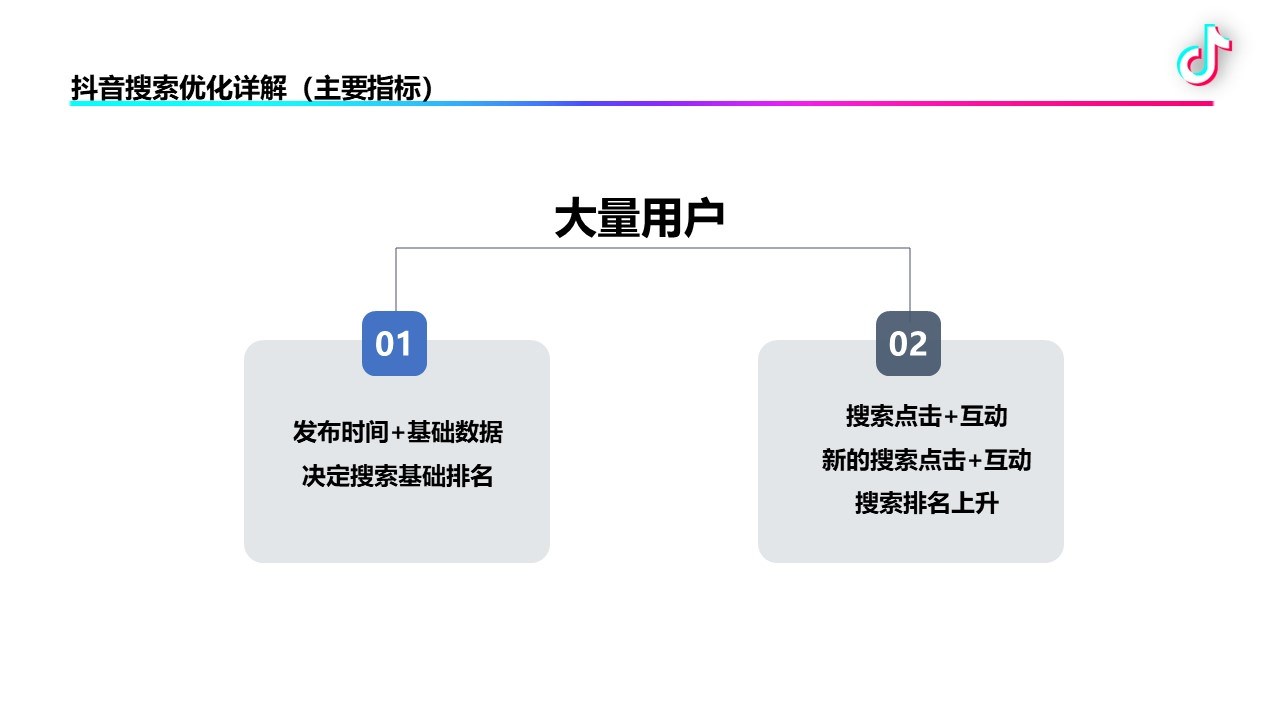 抖音搜索优化详解（主要指标）

大量用户

01

发布时间+基础数据
决定搜索基础排名

02

搜索点击+互动
新的搜索点击+互动
搜索排名上升